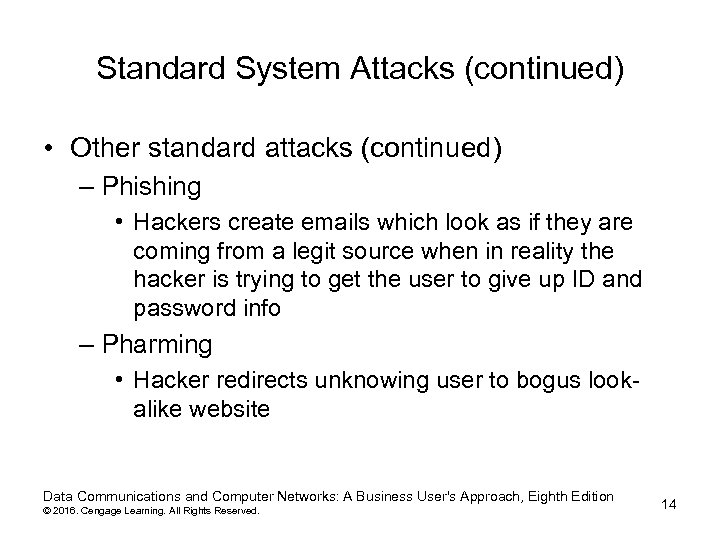 Standard System Attacks (continued)

• Other standard attacks (continued)
– Phishing
• Hackers create emails which look as if they are coming from a legit source when in reality the hacker is trying to get the user to give up ID and password info
– Pharming
• Hacker redirects unknowing user to bogus look-alike website

Data Communications and Computer Networks: A Business User's Approach, Eighth Edition
© 2016. Cengage Learning. All Rights Reserved.

14